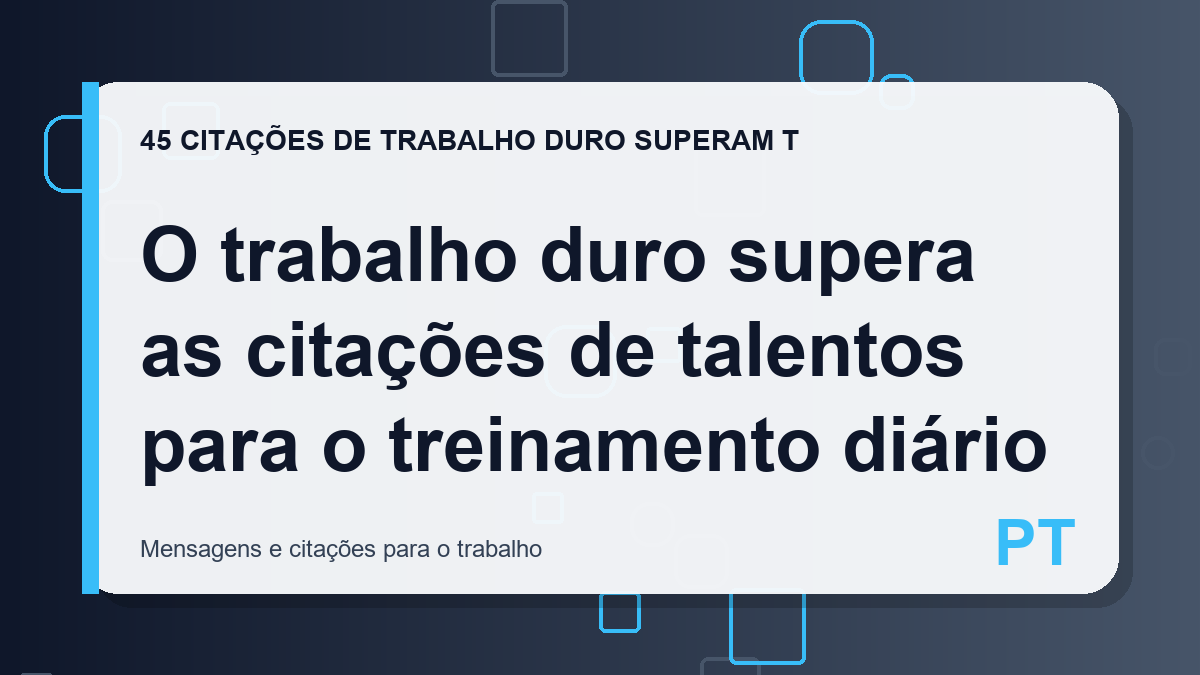 45 CITAÇÕES DE TRABALHO DURO SUPERAM T

O trabalho duro supera as citações de talentos para o treinamento diário

Mensagens e citações para o trabalho

PT